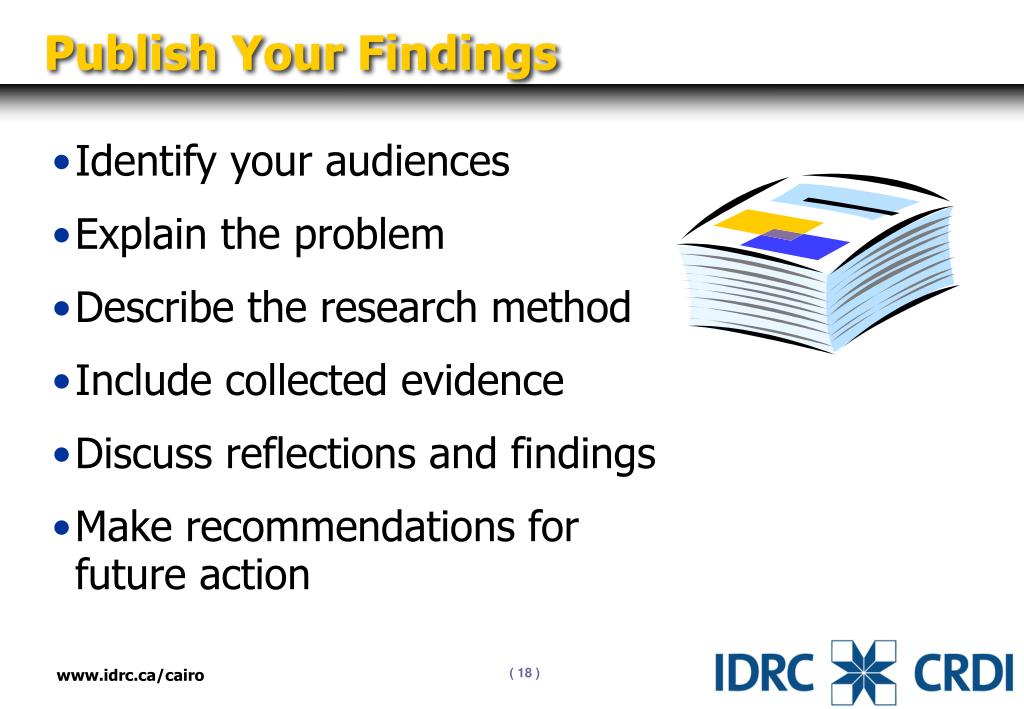 Publish Your Findings

• Identify your audiences
• Explain the problem
• Describe the research method
• Include collected evidence
• Discuss reflections and findings
• Make recommendations for future action

www.idrc.ca/cairo

( 18 )

IDRC CRDI